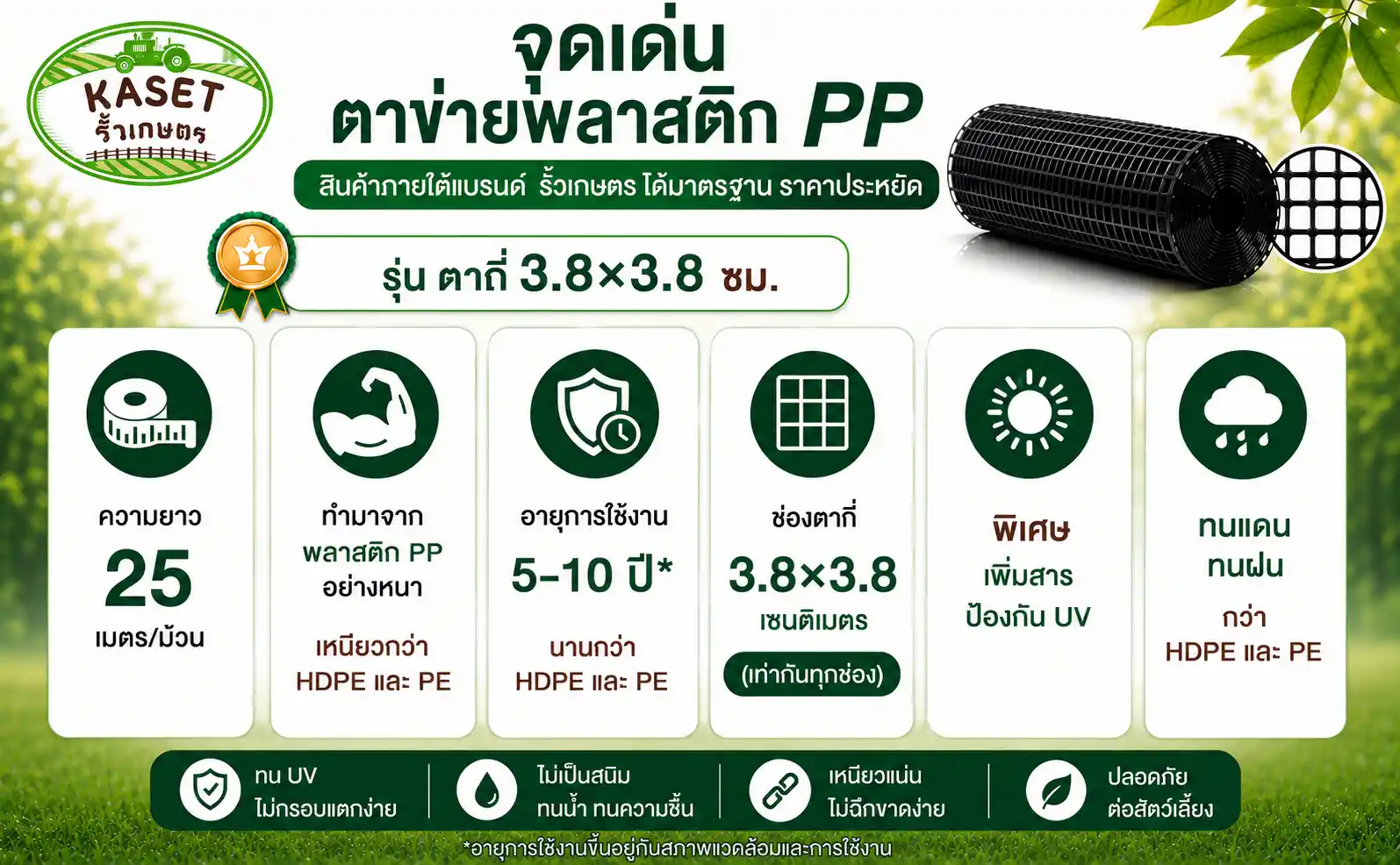 KASET
รั้วเกษตร

จุดเด่น
ตาข่ายพลาสติก PP

สินค้าภายใต้แบรนด์ รั้วเกษตร ได้มาตรฐาน ราคาประหยัด

รุ่น ตาถี่ 3.8×3.8 ซม.

ความยาว
25
เมตร/ม้วน

ทำมาจาก
พลาสติก PP
อย่างหนา
เหนียวกว่า
HDPE และ PE

อายุการใช้งาน
5-10 ปี*
นานกว่า
HDPE และ PE

ช่องตาถี่
3.8×3.8
เซนติเมตร
(เท่ากันทุกช่อง)

พิเศษ
เพิ่มสาร
ป้องกัน UV

ทนแดด
ทนฝน
กว่า
HDPE และ PE

ทน UV
ไม่กรอบแตกง่าย

ไม่เป็นสนิม
ทนน้ำ ทนความชื้น

เหนียวแน่น
ไม่ฉีกขาดง่าย

ปลอดภัย
ต่อสัตว์เลี้ยง

*อายุการใช้งานขึ้นอยู่กับสภาพแวดล้อมและการใช้งาน